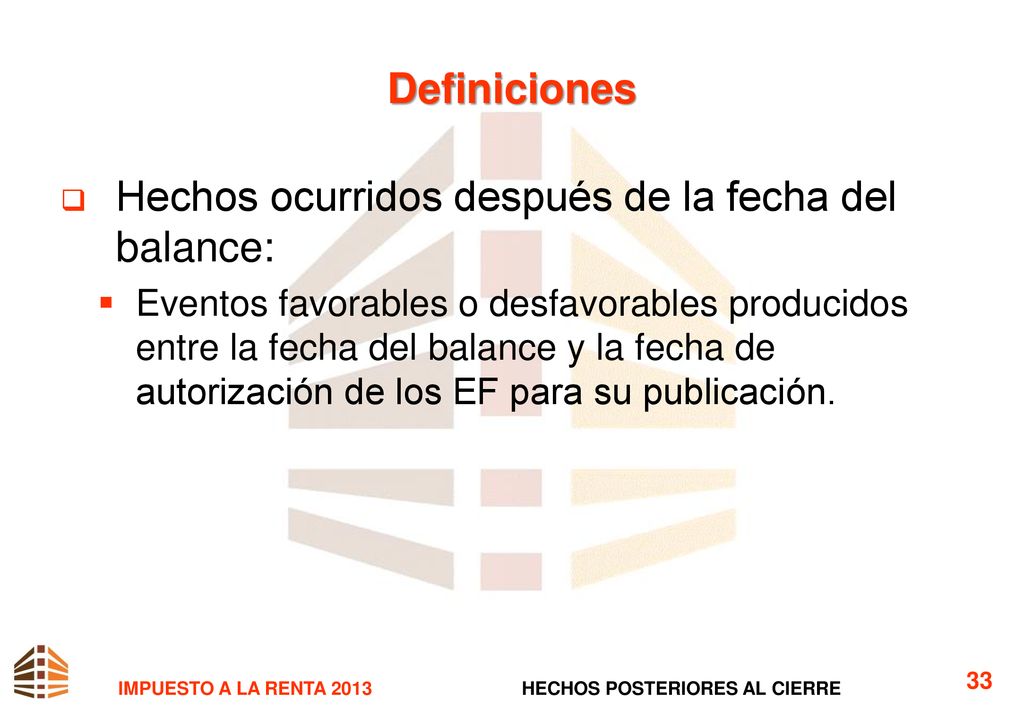 Definiciones

Hechos ocurridos después de la fecha del balance:

Eventos favorables o desfavorables producidos entre la fecha del balance y la fecha de autorización de los EF para su publicación.

IMPUESTO A LA RENTA 2013

HECHOS POSTERIORES AL CIERRE

33